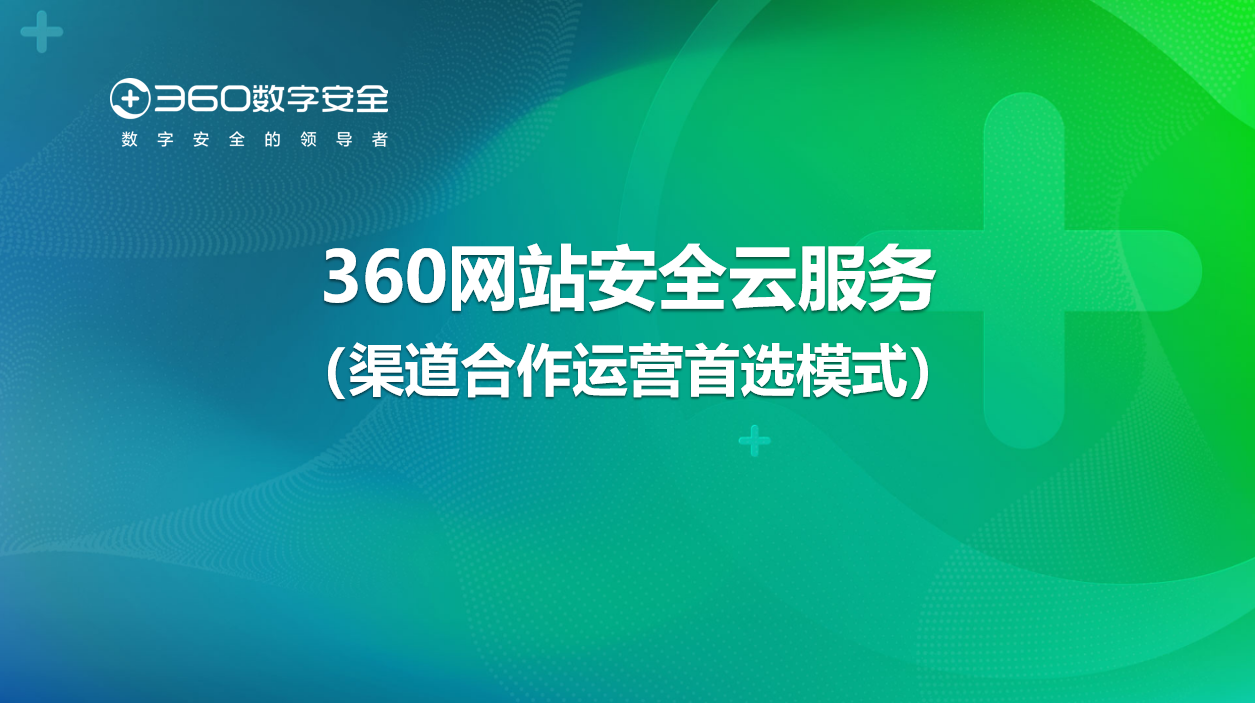 360数字安全
数字安全的领导者

360网站安全云服务
（渠道合作运营首选模式）